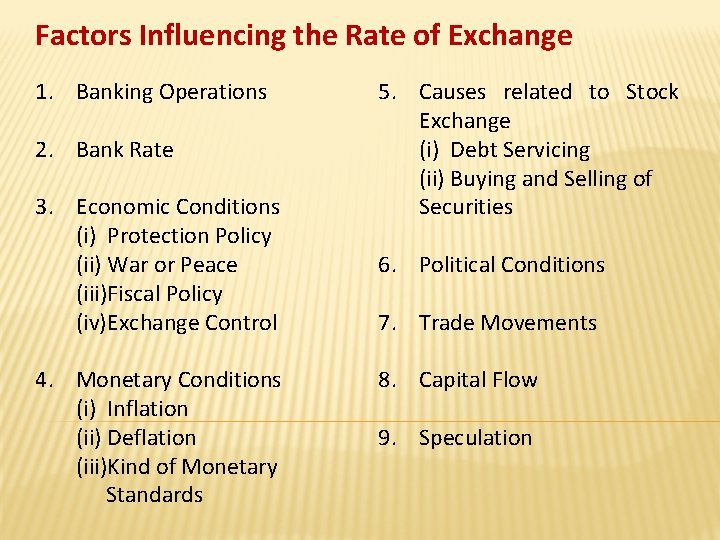 Factors Influencing the Rate of Exchange

1. Banking Operations

2. Bank Rate

3. Economic Conditions
(i) Protection Policy
(ii) War or Peace
(iii)Fiscal Policy
(iv)Exchange Control

4. Monetary Conditions
(i) Inflation
(ii) Deflation
(iii)Kind of Monetary Standards

5. Causes related to Stock Exchange
(i) Debt Servicing
(ii) Buying and Selling of Securities

6. Political Conditions

7. Trade Movements

8. Capital Flow

9. Speculation